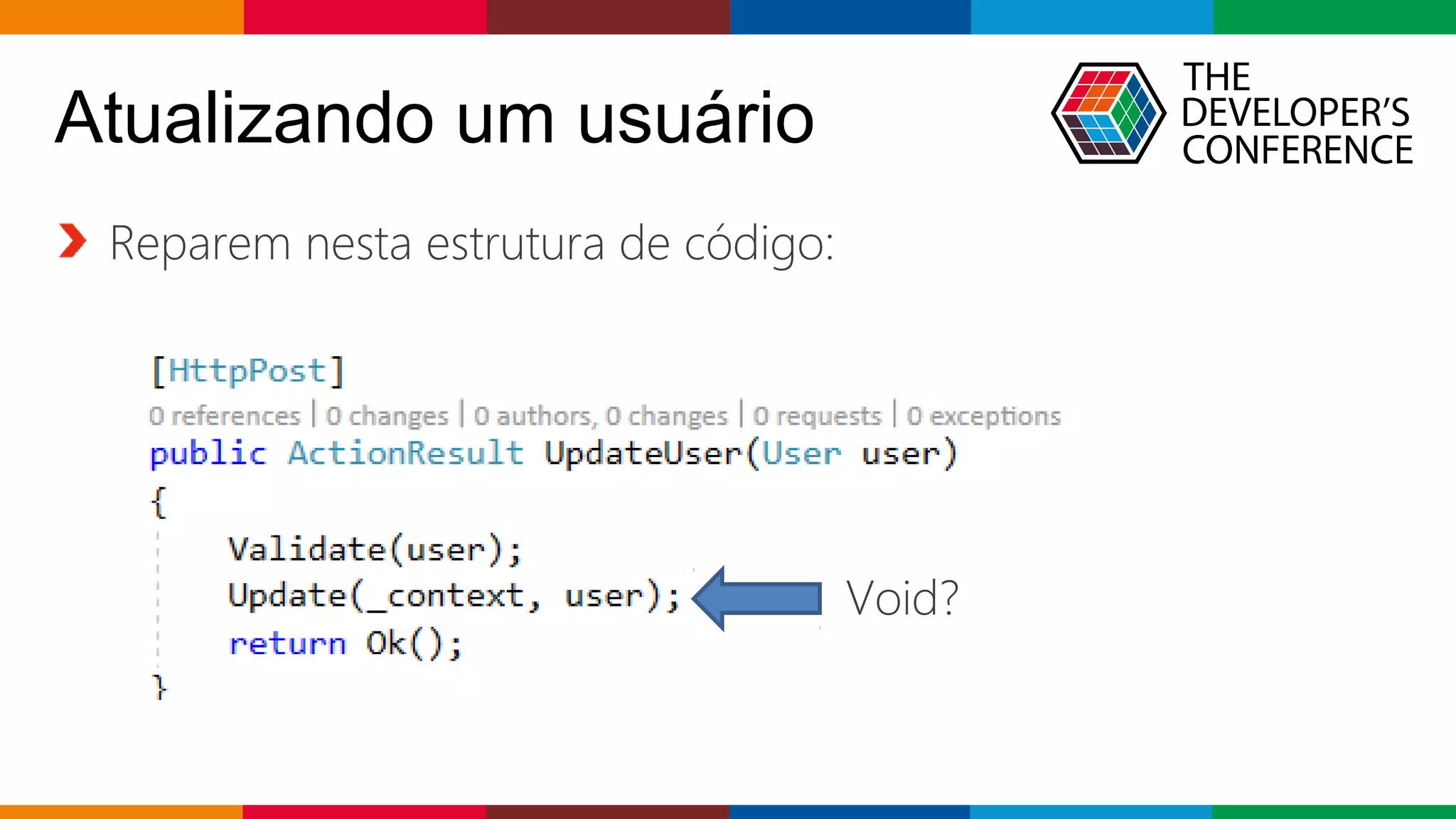 Atualizando um usuário

THE DEVELOPER'S CONFERENCE

Reparem nesta estrutura de código:

[HttpPost]
0 references | 0 changes | 0 authors, 0 changes | 0 requests | 0 exceptions
public ActionResult UpdateUser(User user)
{
    Validate(user);
    Update(_context, user);
    return Ok();
}

Void?